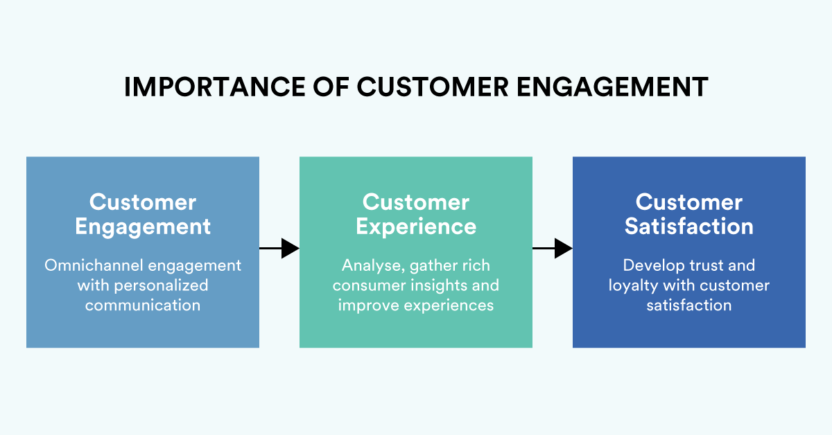 IMPORTANCE OF CUSTOMER ENGAGEMENT

Customer Engagement

Omnichannel engagement with personalized communication

Customer Experience

Analyse, gather rich consumer insights and improve experiences

Customer Satisfaction

Develop trust and loyalty with customer satisfaction